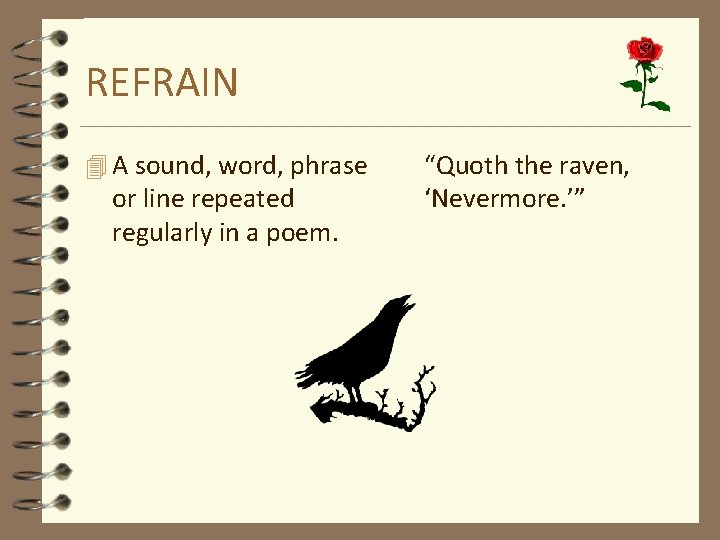 REFRAIN

A sound, word, phrase or line repeated regularly in a poem.

“Quoth the raven, ‘Nevermore.’”